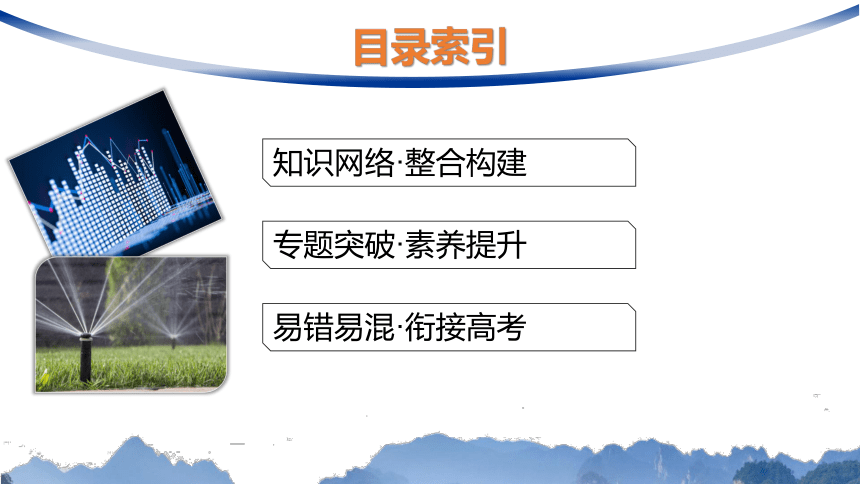 目录索引

知识网络·整合构建

专题突破·素养提升

易错易混·衔接高考